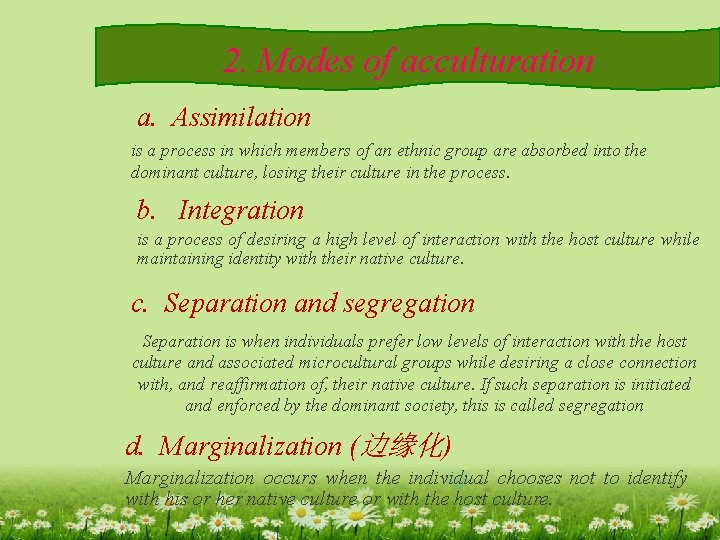 2. Modes of acculturation

a. Assimilation

is a process in which members of an ethnic group are absorbed into the dominant culture, losing their culture in the process.

b. Integration

is a process of desiring a high level of interaction with the host culture while maintaining identity with their native culture.

c. Separation and segregation

Separation is when individuals prefer low levels of interaction with the host culture and associated microcultural groups while desiring a close connection with, and reaffirmation of, their native culture. If such separation is initiated and enforced by the dominant society, this is called segregation

d. Marginalization (边缘化)

Marginalization occurs when the individual chooses not to identify with his or her native culture or with the host culture.